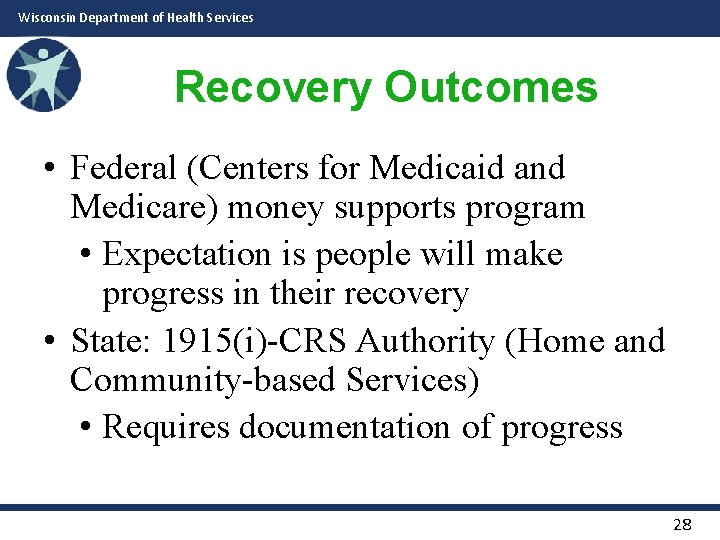 Wisconsin Department of Health Services

Recovery Outcomes

• Federal (Centers for Medicaid and Medicare) money supports program
  • Expectation is people will make progress in their recovery
• State: 1915(i)-CRS Authority (Home and Community-based Services)
  • Requires documentation of progress

28